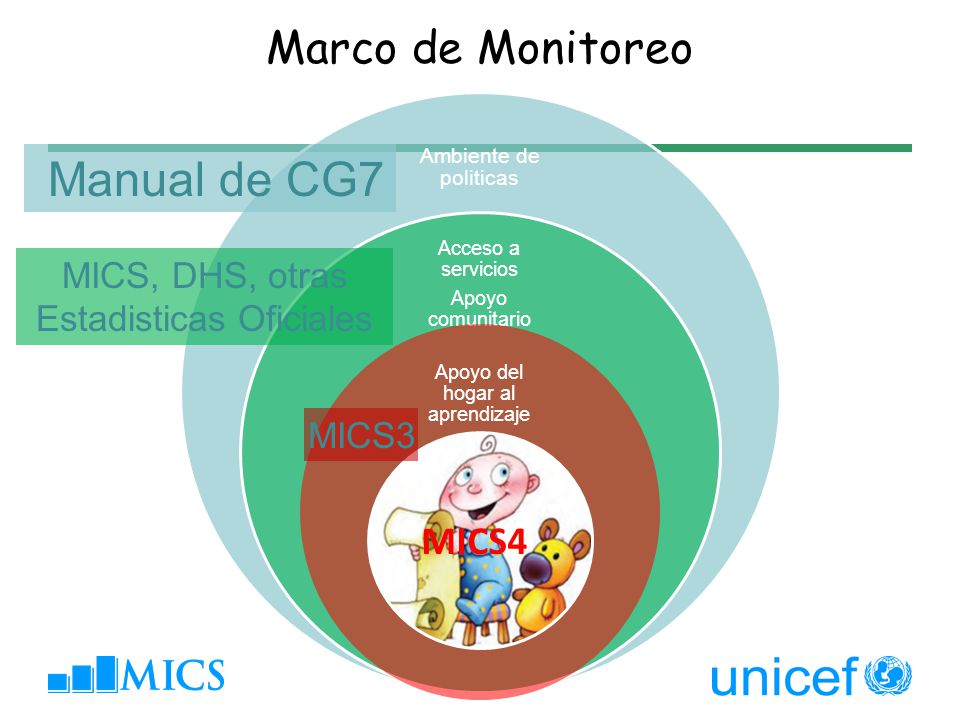 Marco de Monitoreo

Manual de CG7

Ambiente de politicas

MICS, DHS, otras Estadisticas Oficiales

Acceso a servicios

Apoyo comunitario

Apoyo del hogar al aprendizaje

MICS3

MICS4

MICS

unicef